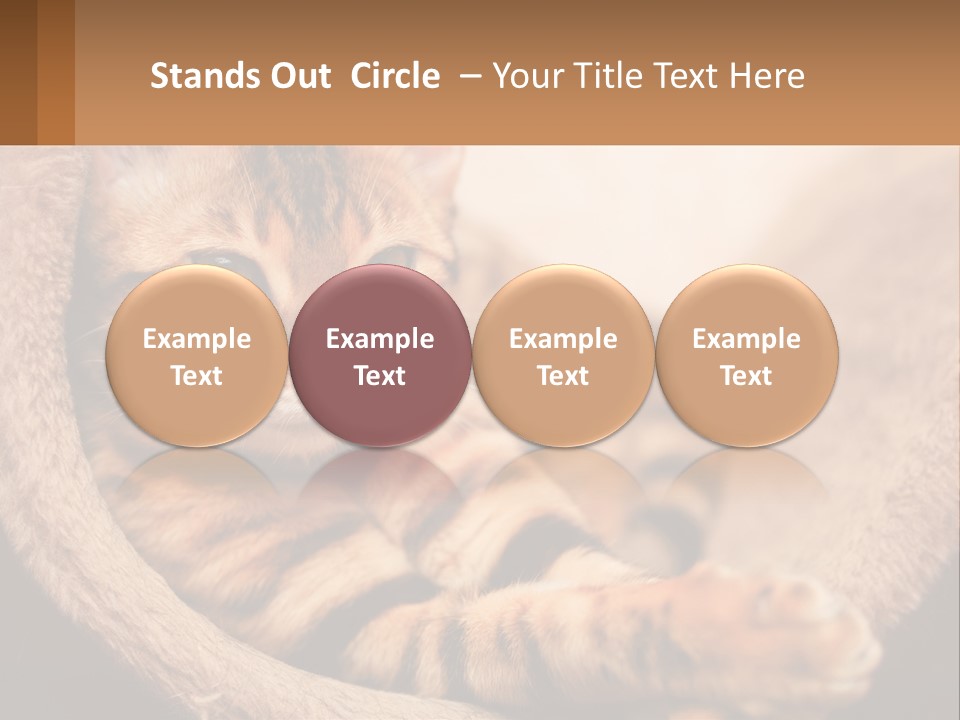 Stands Out Circle – Your Title Text Here

Example Text

Example Text

Example Text

Example Text